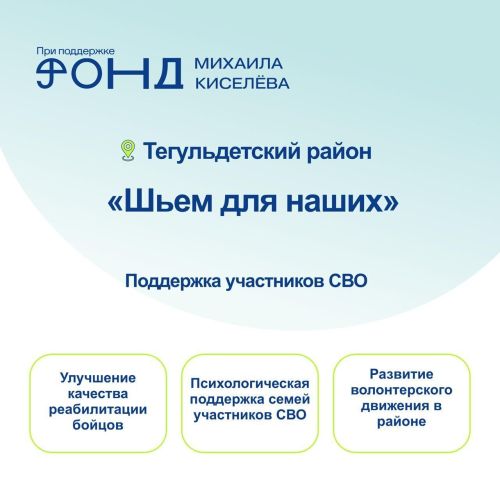 При поддержке
ФОНД МИХАИЛА КИСЕЛЁВА

Тегульдетский район

«Шьем для наших»

Поддержка участников СВО

Улучшение качества реабилитации бойцов

Психологическая поддержка семей участников СВО

Развитие волонтерского движения в районе